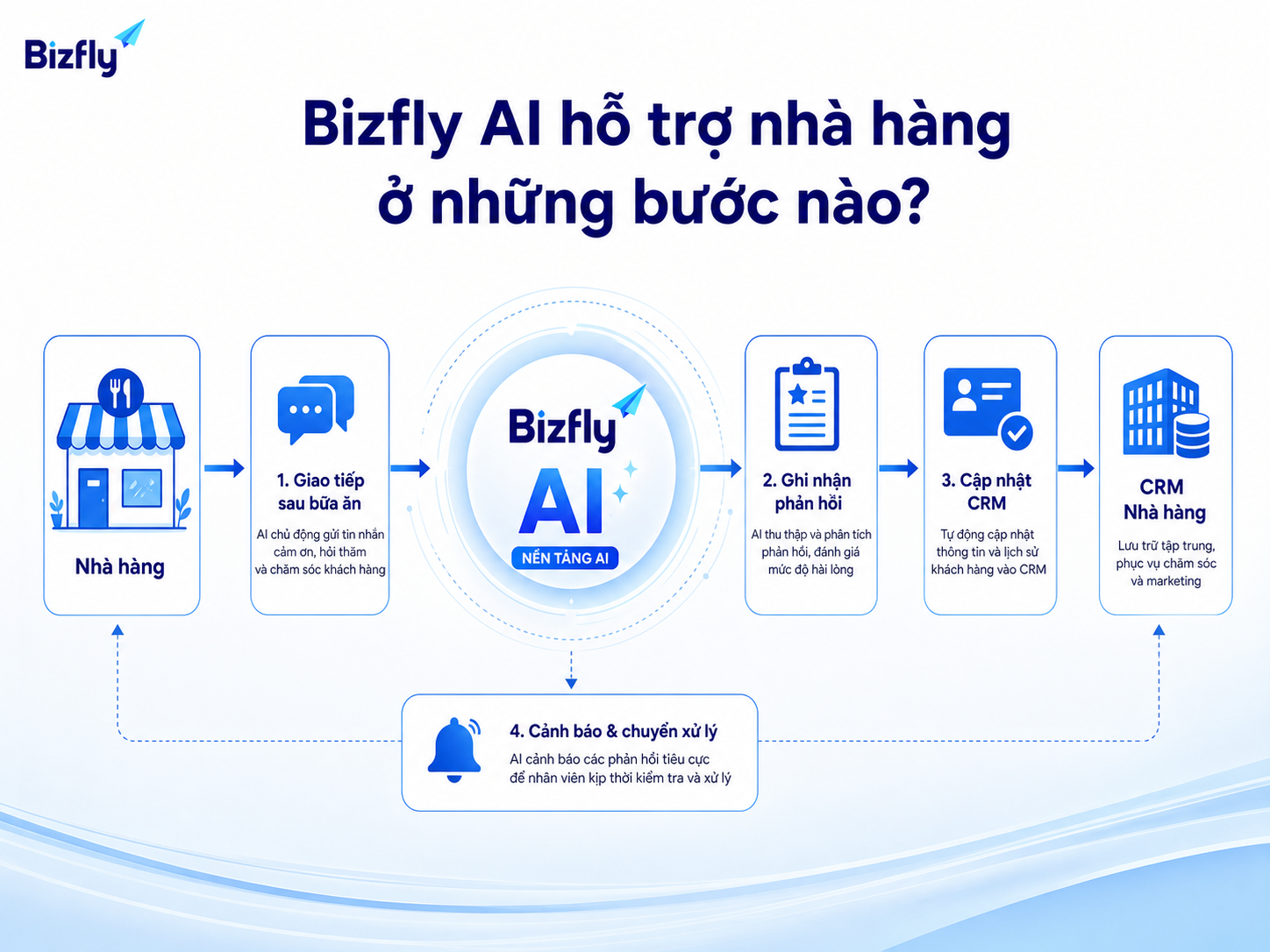 Bizfly

Bizfly AI hỗ trợ nhà hàng ở những bước nào?

Nhà hàng

1. Giao tiếp sau bữa ăn

AI chủ động gửi tin nhắn cảm ơn, hỏi thăm và chăm sóc khách hàng

Bizfly AI

NỀN TẢNG AI

2. Ghi nhận phản hồi

AI thu thập và phân tích phản hồi, đánh giá mức độ hài lòng

3. Cập nhật CRM

Tự động cập nhật thông tin và lịch sử khách hàng vào CRM

CRM Nhà hàng

Lưu trữ tập trung, phục vụ chăm sóc và marketing

4. Cảnh báo & chuyển xử lý

AI cảnh báo các phản hồi tiêu cực để nhân viên kịp thời kiểm tra và xử lý